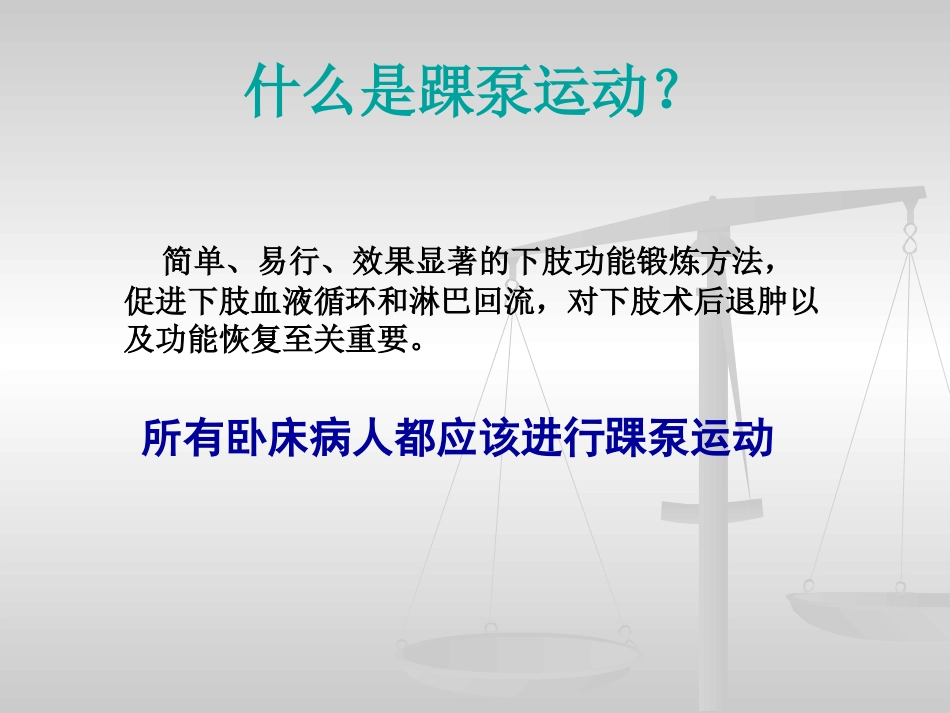 什么是踝泵运动？

简单、易行、效果显著的下肢功能锻炼方法，促进下肢血液循环和淋巴回流，对下肢术后退肿以及功能恢复至关重要。

所有卧床病人都应该进行踝泵运动